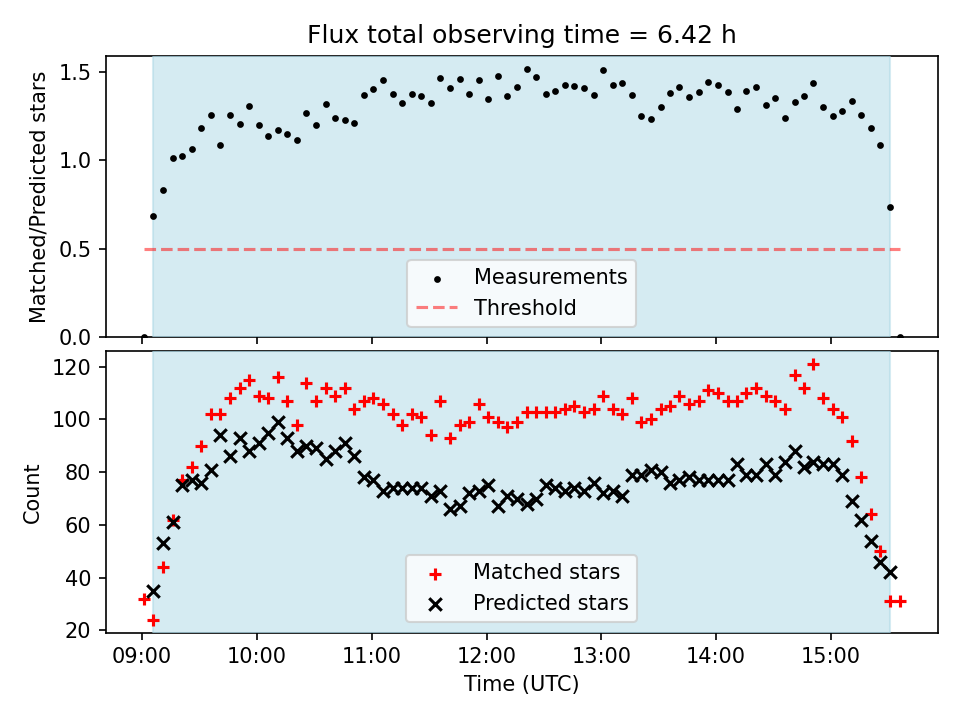 Flux total observing time = 6.42 h

Matched/Predicted stars

1.5
1.0
0.5
0.0

Measurements
Threshold

Count

120
100
80
60
40
20

Matched stars
Predicted stars

09:00 10:00 11:00 12:00 13:00 14:00 15:00

Time (UTC)